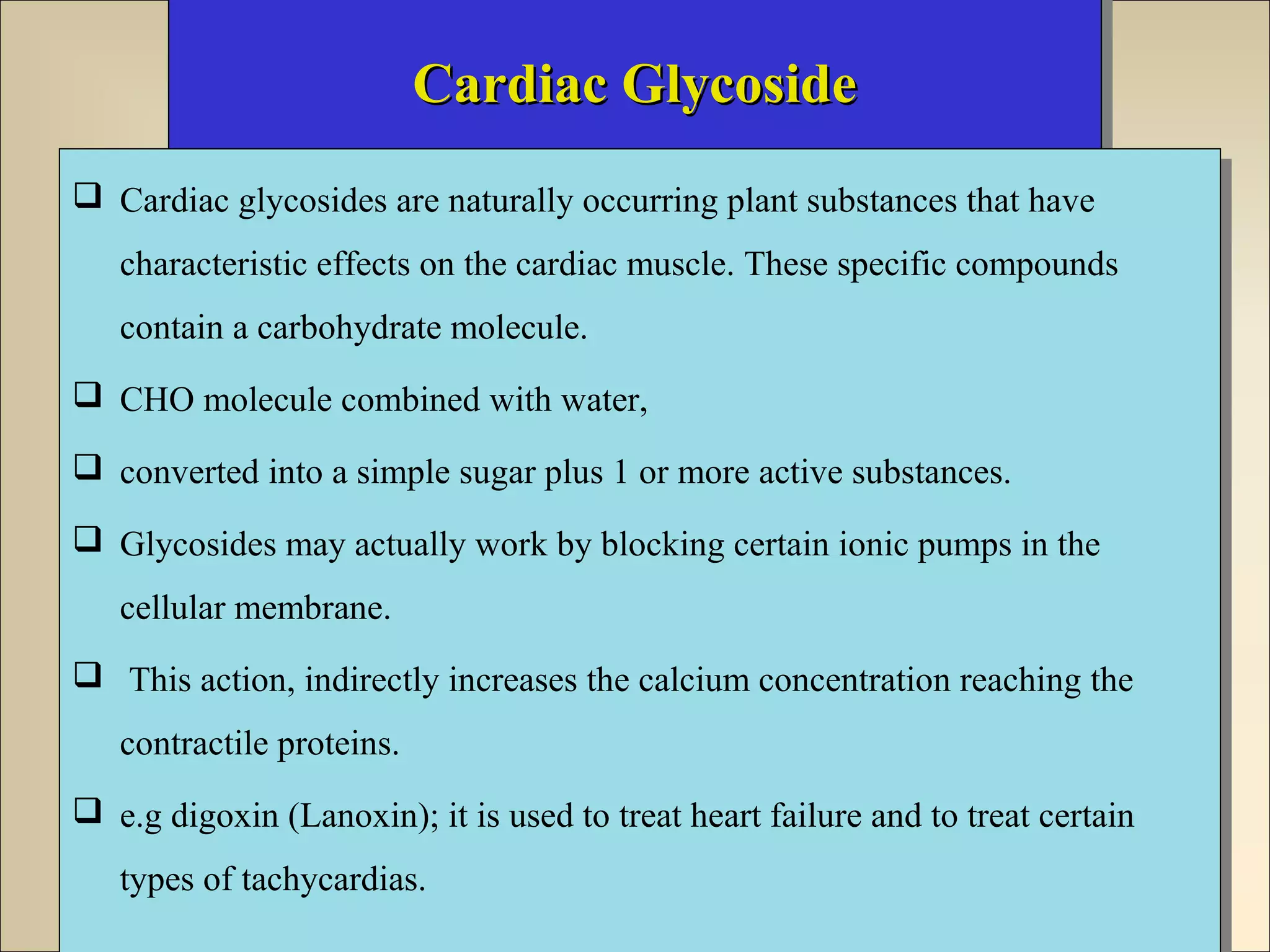 Cardiac Glycoside

❑ Cardiac glycosides are naturally occurring plant substances that have characteristic effects on the cardiac muscle. These specific compounds contain a carbohydrate molecule.

❑ CHO molecule combined with water,

❑ converted into a simple sugar plus 1 or more active substances.

❑ Glycosides may actually work by blocking certain ionic pumps in the cellular membrane.

❑ This action, indirectly increases the calcium concentration reaching the contractile proteins.

❑ e.g digoxin (Lanoxin); it is used to treat heart failure and to treat certain types of tachycardias.